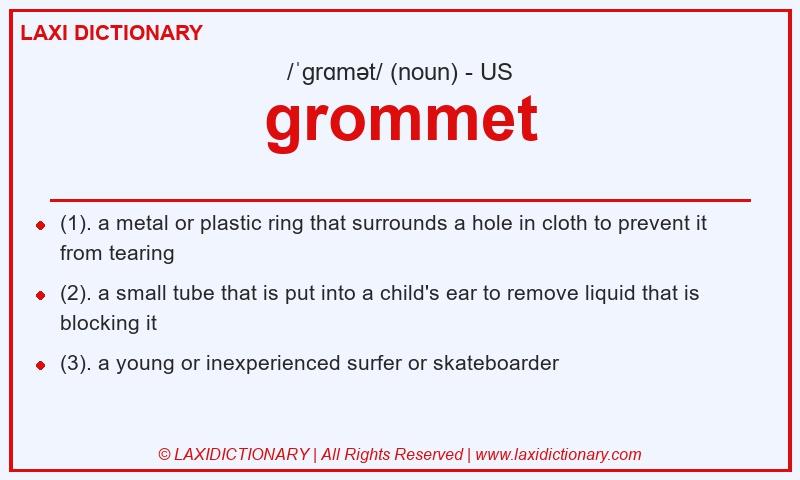 LAXI DICTIONARY

/ˈɡrɑmət/ (noun) - US

grommet

- (1). a metal or plastic ring that surrounds a hole in cloth to prevent it from tearing
- (2). a small tube that is put into a child's ear to remove liquid that is blocking it
- (3). a young or inexperienced surfer or skateboarder

© LAXIDICTIONARY | All Rights Reserved | www.laxidictionary.com